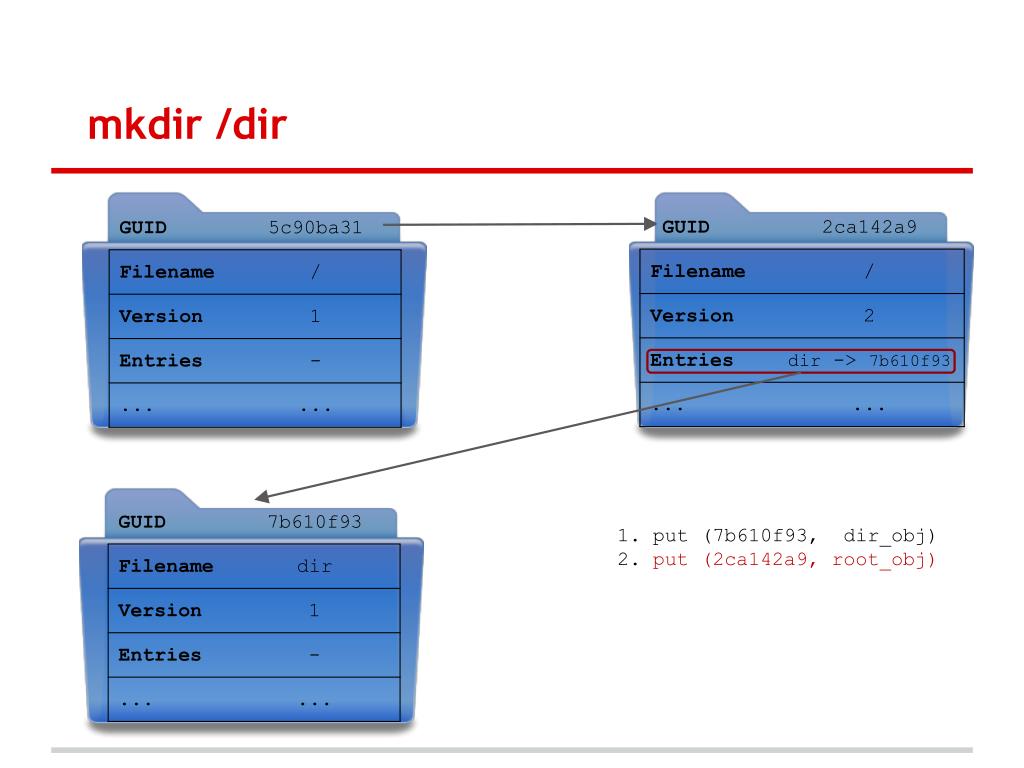 mkdir /dir

| GUID | 5c90ba31 |
|---|---|
| Filename | / |
| Version | 1 |
| Entries | - |
| ... | ... |

| GUID | 2ca142a9 |
|---|---|
| Filename | / |
| Version | 2 |
| Entries | dir -> 7b610f93 |
| ... | ... |

| GUID | 7b610f93 |
|---|---|
| Filename | dir |
| Version | 1 |
| Entries | - |
| ... | ... |

1. put (7b610f93, dir_obj)
2. put (2ca142a9, root_obj)